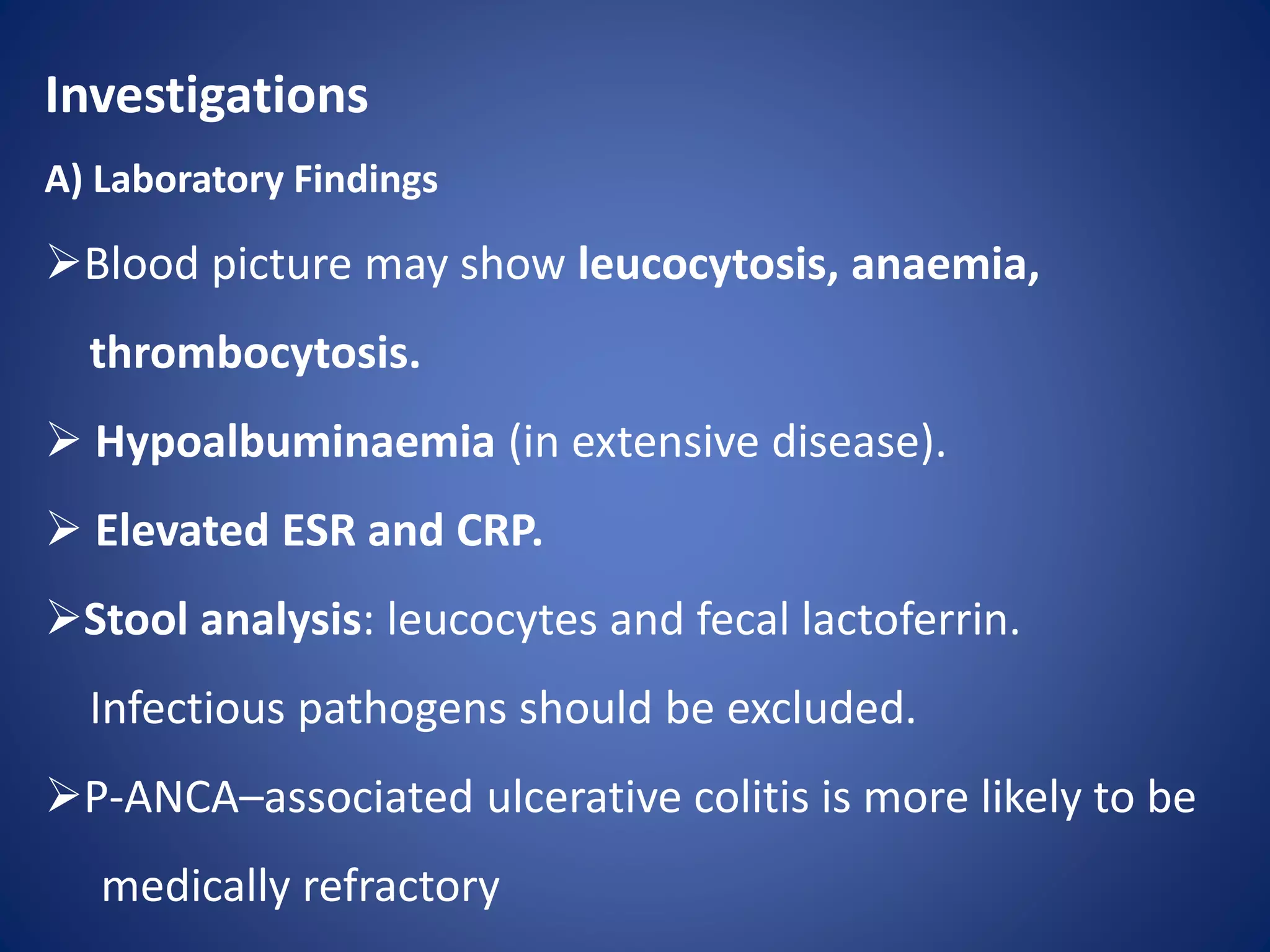 Investigations

A) Laboratory Findings

➢Blood picture may show leucocytosis, anaemia, thrombocytosis.

➢ Hypoalbuminaemia (in extensive disease).

➢ Elevated ESR and CRP.

➢Stool analysis: leucocytes and fecal lactoferrin. Infectious pathogens should be excluded.

➢P-ANCA–associated ulcerative colitis is more likely to be medically refractory